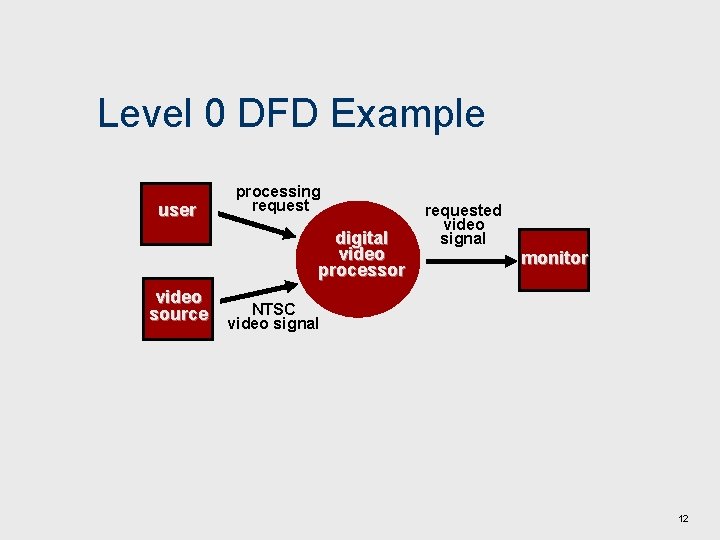 Level 0 DFD Example

user

processing request

digital video processor

requested video signal

monitor

video source

NTSC video signal

12